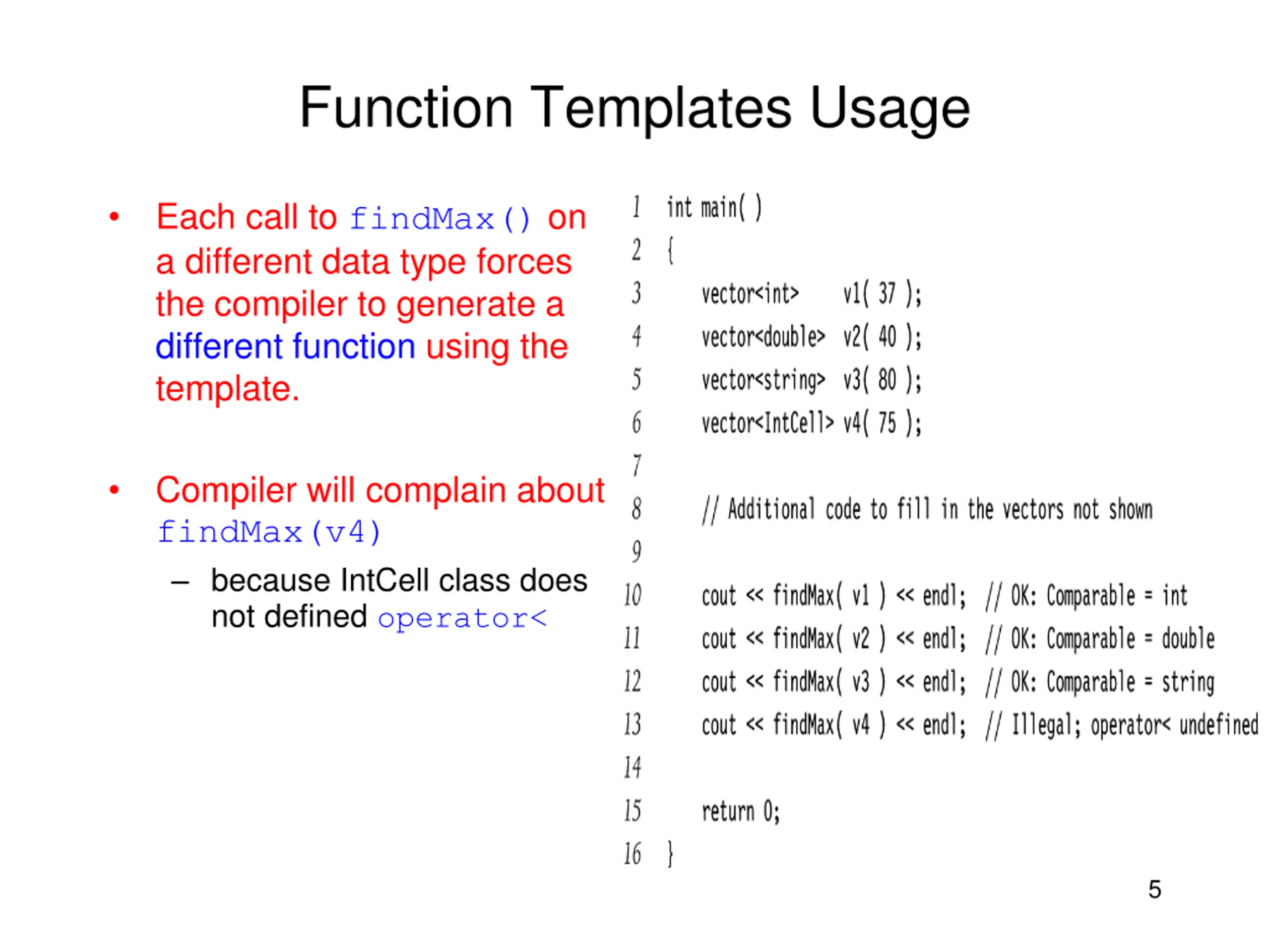 Function Templates Usage

• Each call to findMax() on a different data type forces the compiler to generate a different function using the template.

• Compiler will complain about findMax(v4)
– because IntCell class does not defined operator<

1 int main( )
2 {
3 vector<int> v1( 37 );
4 vector<double> v2( 40 );
5 vector<string> v3( 80 );
6 vector<IntCell> v4( 75 );
7
8 // Additional code to fill in the vectors not shown
9
10 cout << findMax( v1 ) << endl; // OK: Comparable = int
11 cout << findMax( v2 ) << endl; // OK: Comparable = double
12 cout << findMax( v3 ) << endl; // OK: Comparable = string
13 cout << findMax( v4 ) << endl; // Illegal; operator< undefined
14
15 return 0;
16 }

5